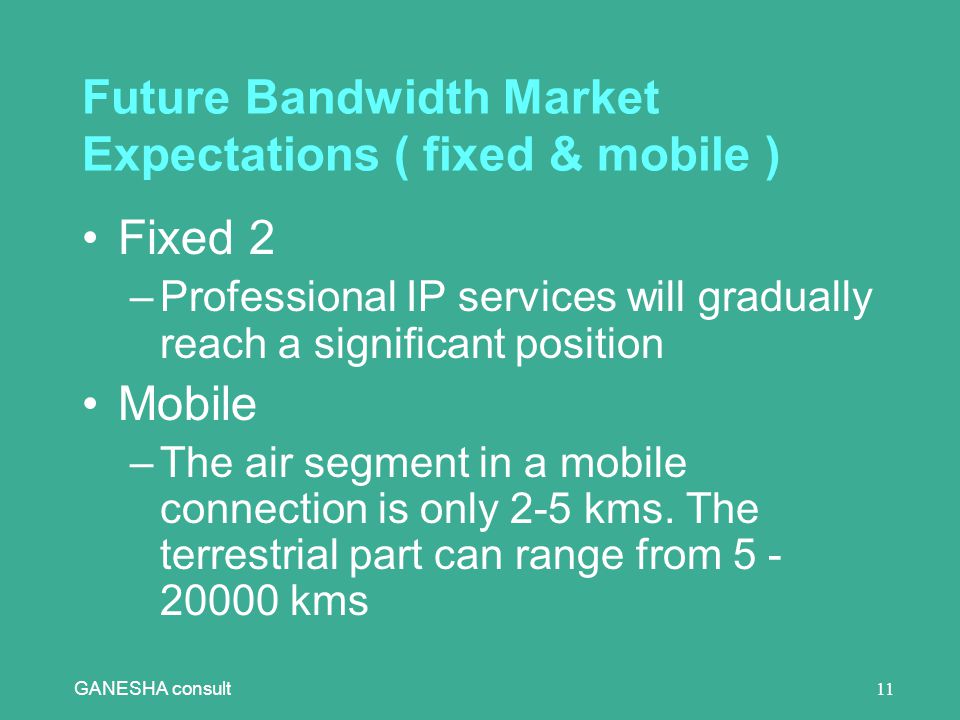 Future Bandwidth Market Expectations ( fixed & mobile )

• Fixed 2
– Professional IP services will gradually reach a significant position

• Mobile
– The air segment in a mobile connection is only 2-5 kms. The terrestrial part can range from 5 - 20000 kms

GANESHA consult

11